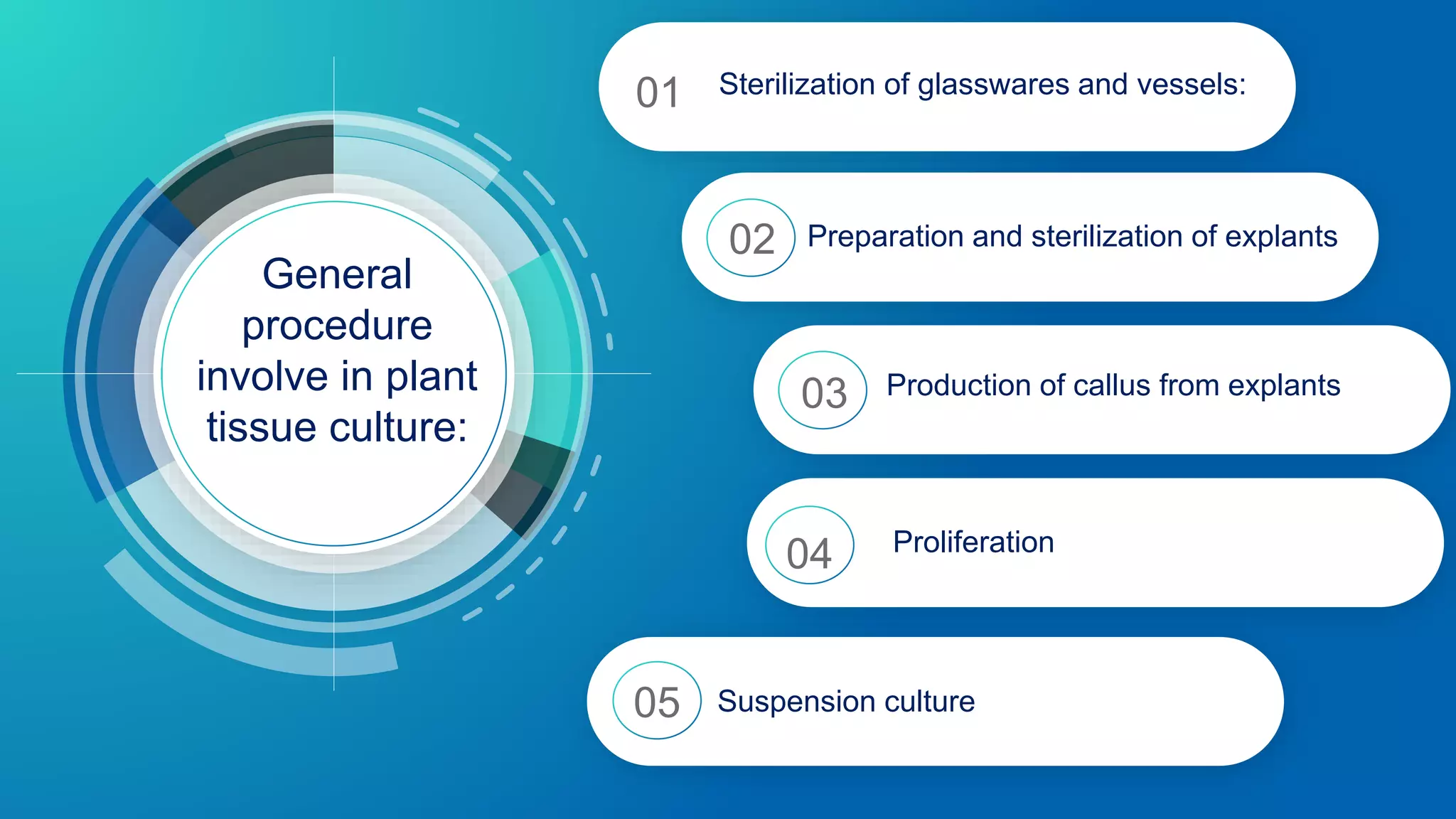 General procedure involve in plant tissue culture:

01 Sterilization of glasswares and vessels:

02 Preparation and sterilization of explants

03 Production of callus from explants

04 Proliferation

05 Suspension culture